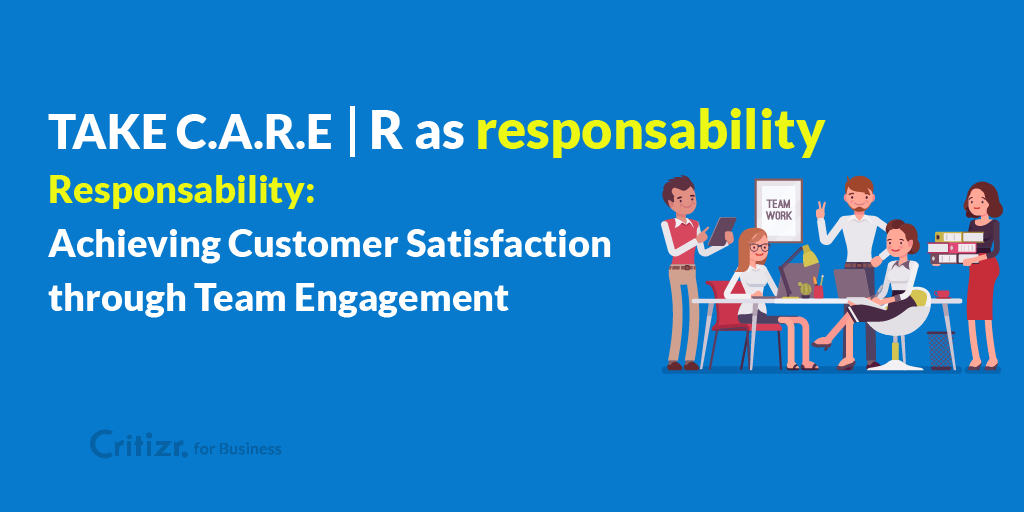 TAKE C.A.R.E | R as responsability

Responsability:
Achieving Customer Satisfaction through Team Engagement

TEAM WORK

Critizr. for Business